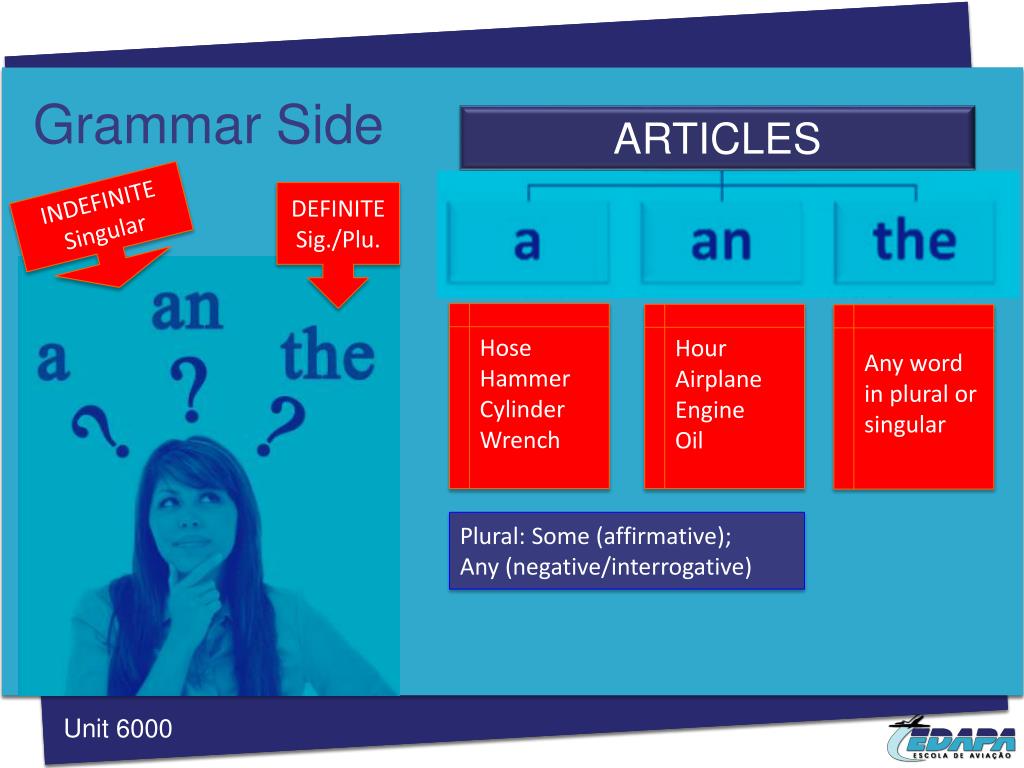 Grammar Side

INDEFINITE
Singular

DEFINITE
Sig./Plu.

a an the ? ? ?

ARTICLES

a

an

the

Hose
Hammer
Cylinder
Wrench

Hour
Airplane
Engine
Oil

Any word in plural or singular

Plural: Some (affirmative);
Any (negative/interrogative)

Unit 6000

EDAPA
ESCOLA DE AVIAÇÃO